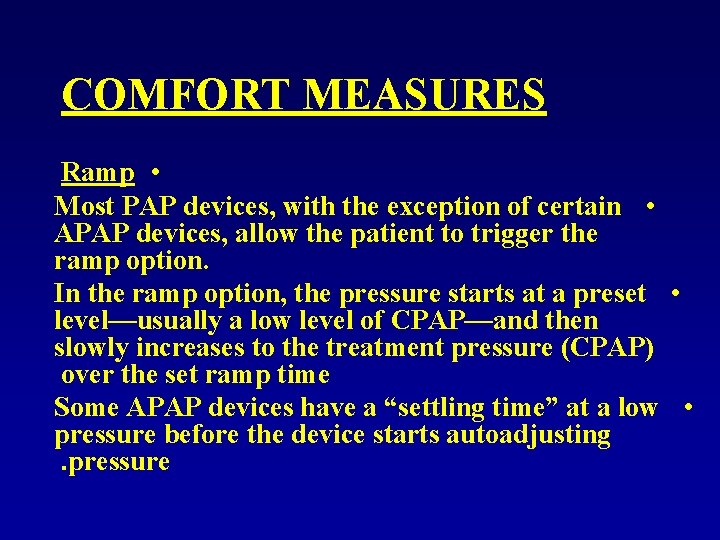 COMFORT MEASURES

Ramp •

Most PAP devices, with the exception of certain • APAP devices, allow the patient to trigger the ramp option.

In the ramp option, the pressure starts at a preset • level—usually a low level of CPAP—and then slowly increases to the treatment pressure (CPAP) over the set ramp time

Some APAP devices have a “settling time” at a low • pressure before the device starts autoadjusting .pressure